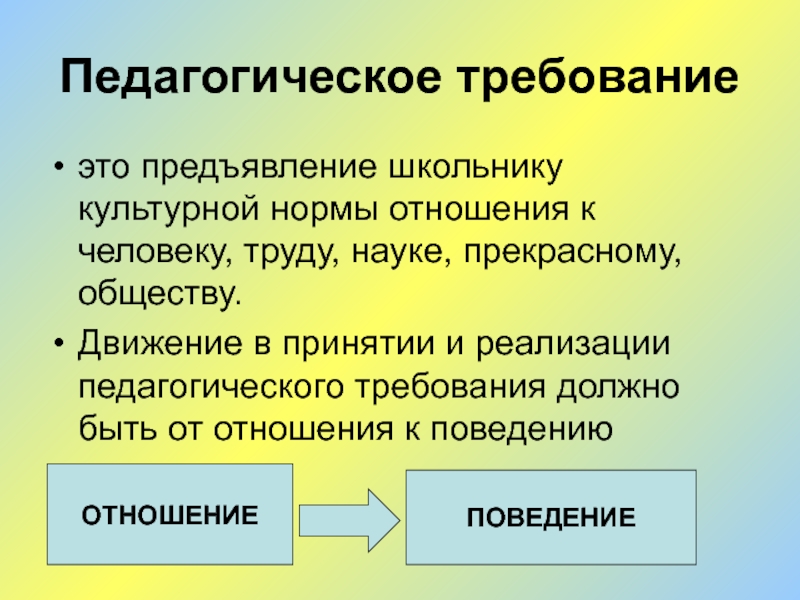 Педагогическое требование

• это предъявление школьнику культурной нормы отношения к человеку, труду, науке, прекрасному, обществу.

• Движение в принятии и реализации педагогического требования должно быть от отношения к поведению

ОТНОШЕНИЕ

ПОВЕДЕНИЕ